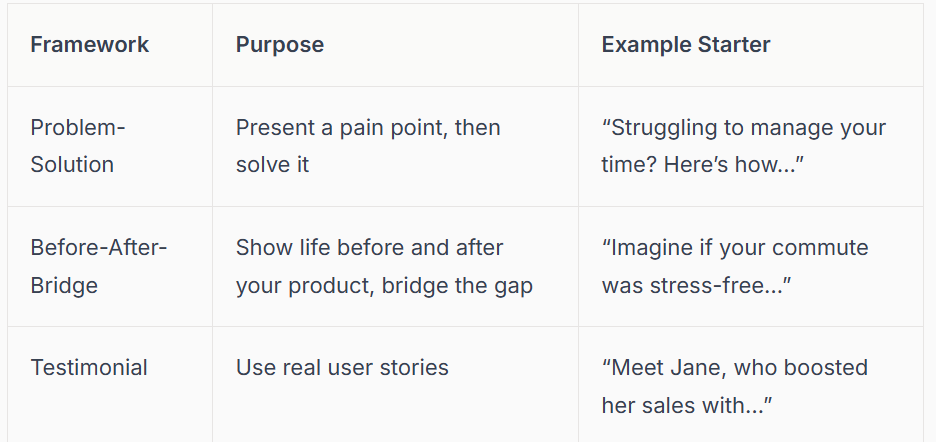 | Framework | Purpose | Example Starter |
|---|---|---|
| Problem-Solution | Present a pain point, then solve it | “Struggling to manage your time? Here’s how...” |
| Before-After-Bridge | Show life before and after your product, bridge the gap | “Imagine if your commute was stress-free...” |
| Testimonial | Use real user stories | “Meet Jane, who boosted her sales with...” |